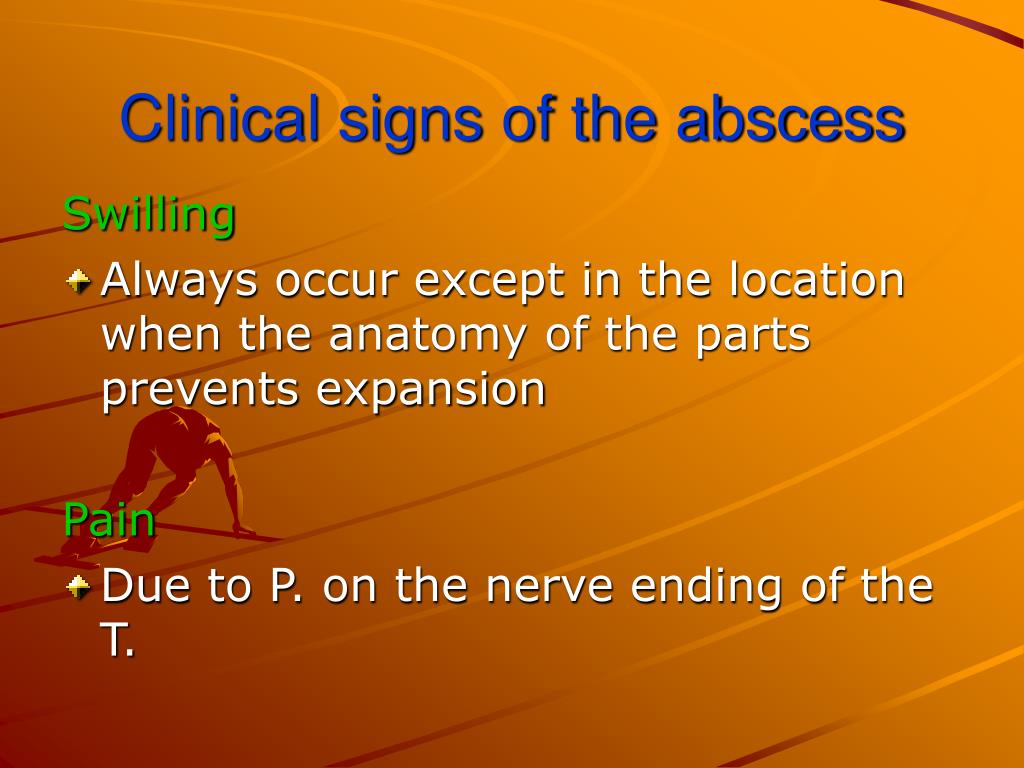 Clinical signs of the abscess

Swilling

Always occur except in the location when the anatomy of the parts prevents expansion

Pain

Due to P. on the nerve ending of the T.